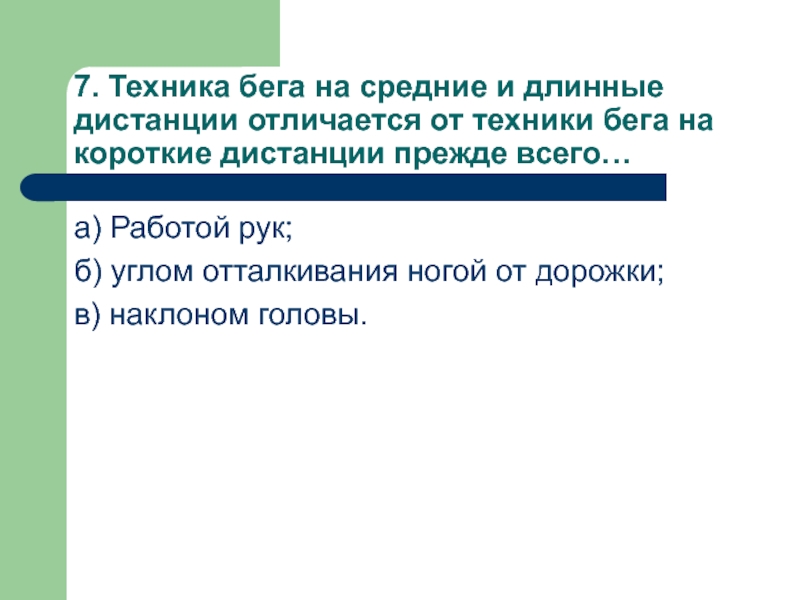 7. Техника бега на средние и длинные дистанции отличается от техники бега на короткие дистанции прежде всего…

а) Работой рук;

б) углом отталкивания ногой от дорожки;

в) наклоном головы.